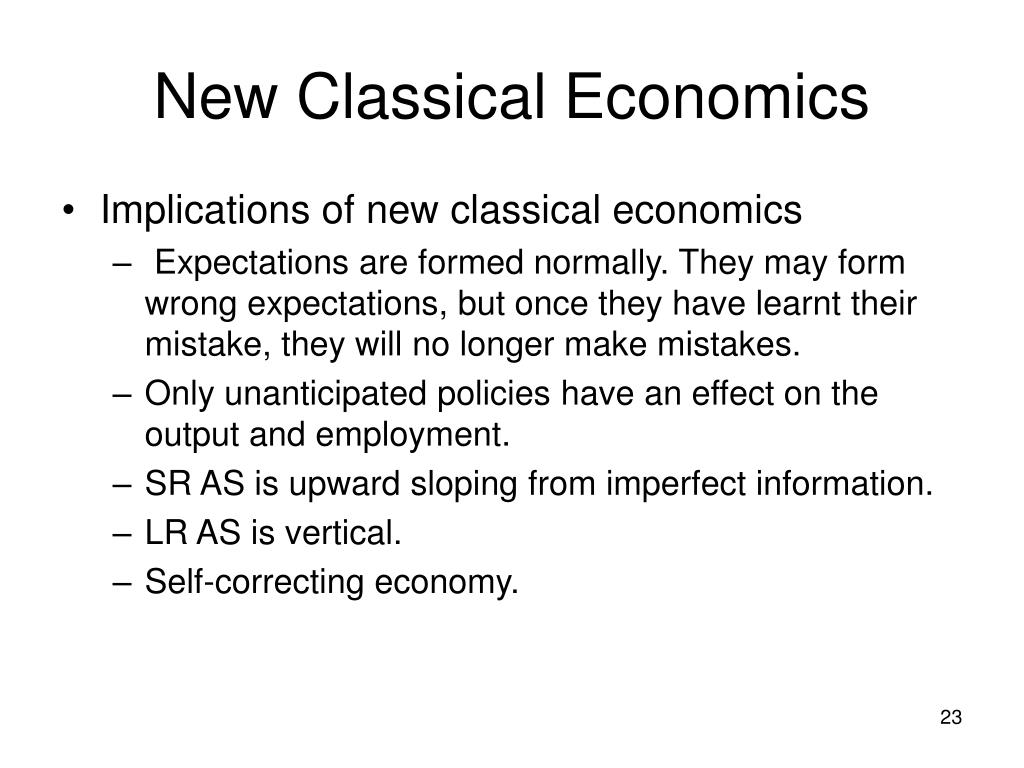 New Classical Economics

• Implications of new classical economics
– Expectations are formed normally. They may form wrong expectations, but once they have learnt their mistake, they will no longer make mistakes.
– Only unanticipated policies have an effect on the output and employment.
– SR AS is upward sloping from imperfect information.
– LR AS is vertical.
– Self-correcting economy.

23